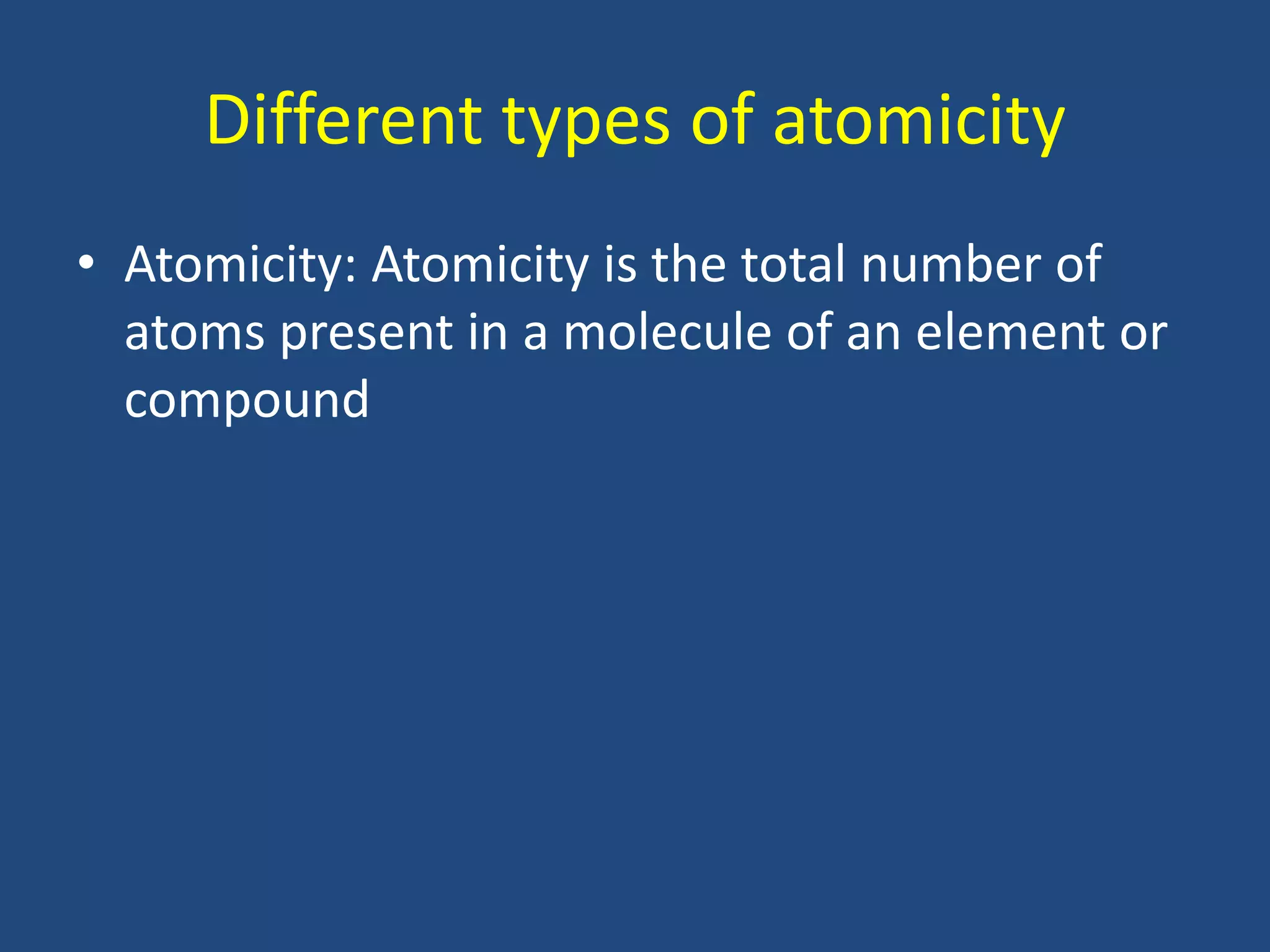 Different types of atomicity

• Atomicity: Atomicity is the total number of atoms present in a molecule of an element or compound